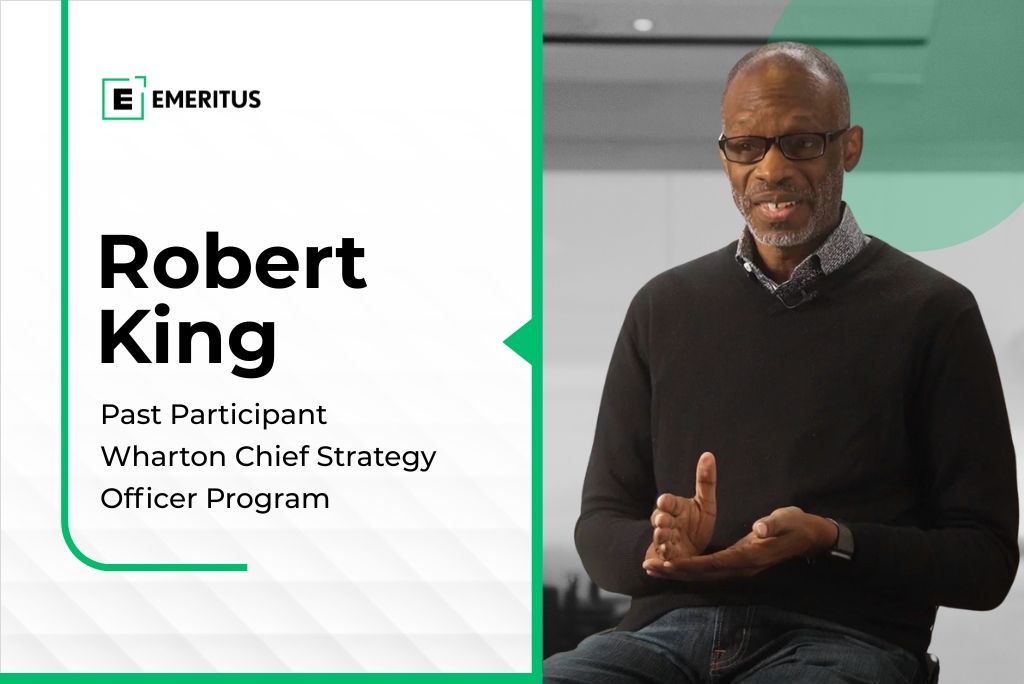 E EMERITUS

Robert King

Past Participant
Wharton Chief Strategy Officer Program